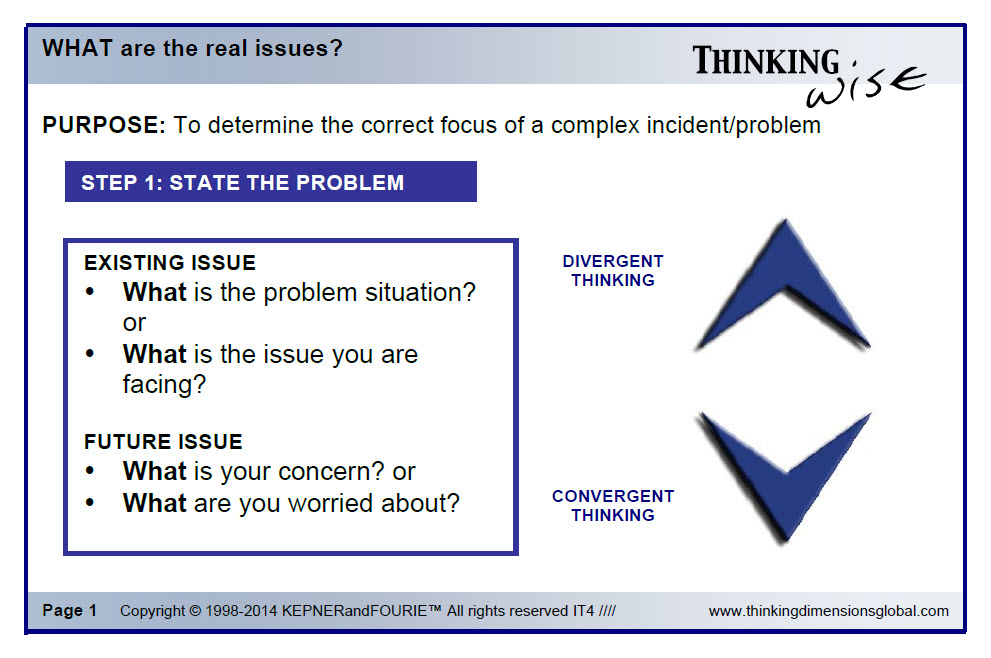 WHAT are the real issues?

THINKING wise

PURPOSE: To determine the correct focus of a complex incident/problem

STEP 1: STATE THE PROBLEM

EXISTING ISSUE
• What is the problem situation? or
• What is the issue you are facing?

FUTURE ISSUE
• What is your concern? or
• What are you worried about?

DIVERGENT THINKING

CONVERGENT THINKING

Page 1 Copyright © 1998-2014 KEPNERandFOURIE™ All rights reserved IT4 //// www.thinkingdimensionsglobal.com